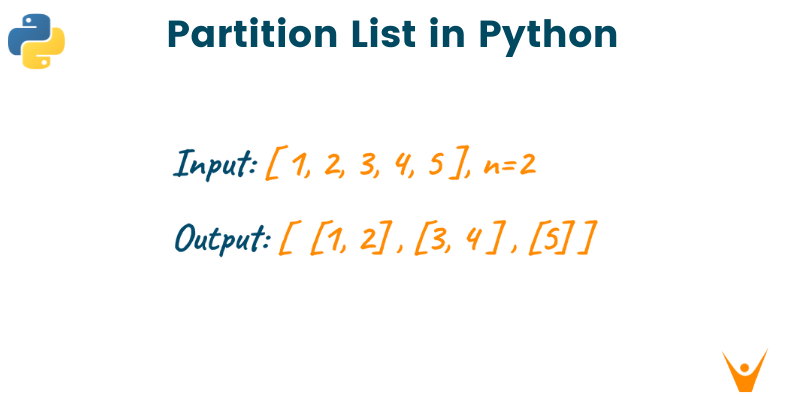 Partition List in Python

Input: [ 1, 2, 3, 4, 5 ], n=2

Output: [ [1, 2] , [3, 4 ] , [5] ]